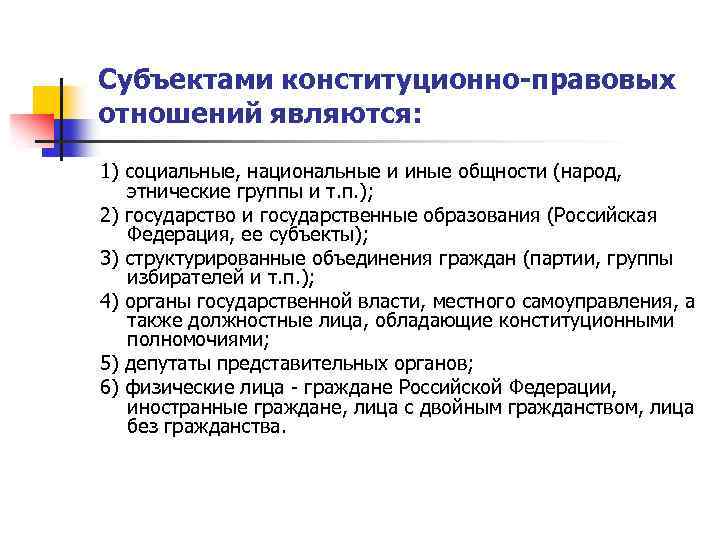 Субъектами конституционно-правовых отношений являются:

1) социальные, национальные и иные общности (народ, этнические группы и т.п.);

2) государство и государственные образования (Российская Федерация, ее субъекты);

3) структурированные объединения граждан (партии, группы избирателей и т.п.);

4) органы государственной власти, местного самоуправления, а также должностные лица, обладающие конституционными полномочиями;

5) депутаты представительных органов;

6) физические лица - граждане Российской Федерации, иностранные граждане, лица с двойным гражданством, лица без гражданства.